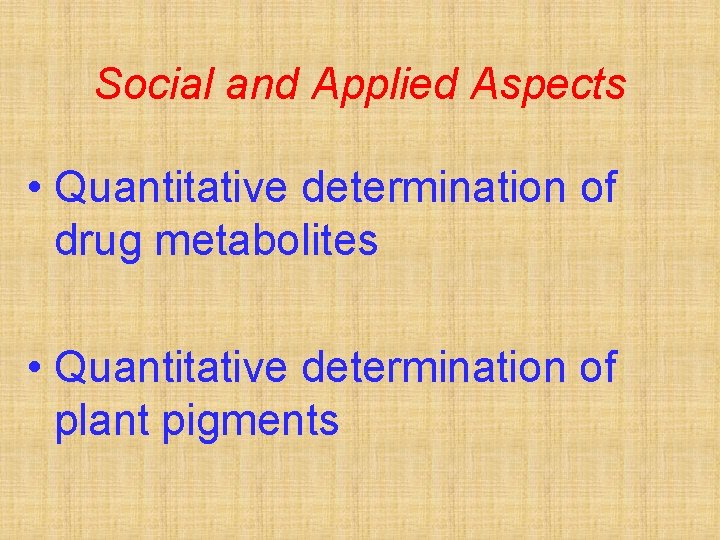 Social and Applied Aspects

• Quantitative determination of drug metabolites

• Quantitative determination of plant pigments